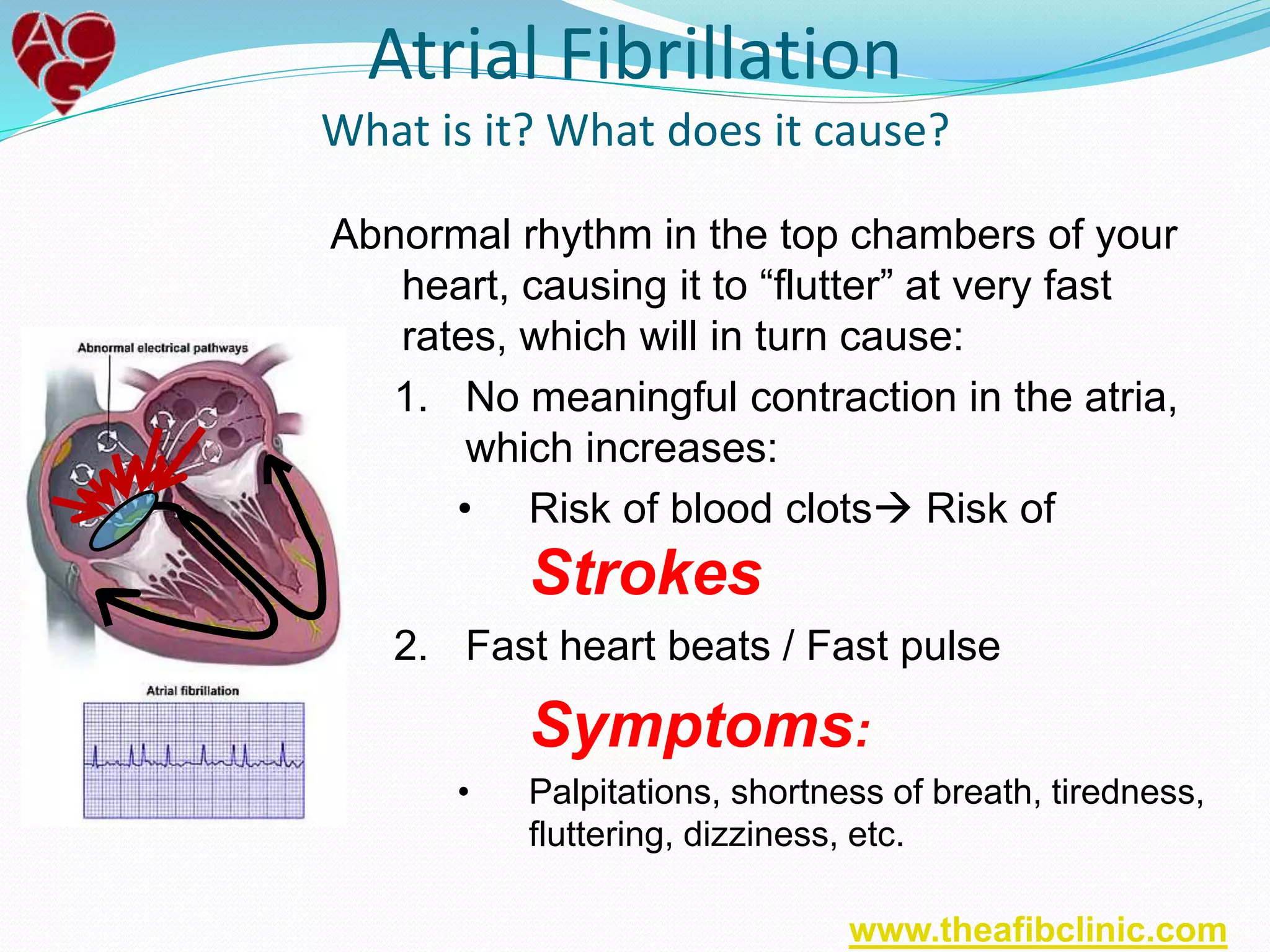 ACS

Atrial Fibrillation

What is it? What does it cause?

Abnormal rhythm in the top chambers of your heart, causing it to “flutter” at very fast rates, which will in turn cause:

1. No meaningful contraction in the atria, which increases:

• Risk of blood clots→ Risk of Strokes

2. Fast heart beats / Fast pulse

Symptoms:

• Palpitations, shortness of breath, tiredness, fluttering, dizziness, etc.

Abnormal electrical pathways

Atrial fibrillation

www.theafibclinic.com